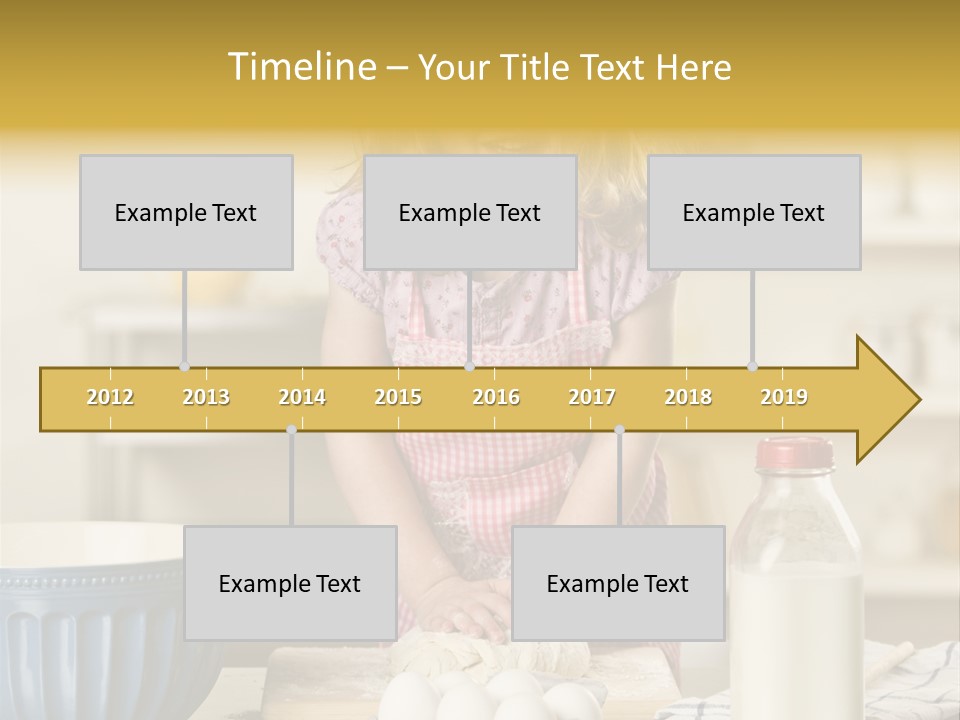 Timeline – Your Title Text Here

Example Text

Example Text

Example Text

2012 2013 2014 2015 2016 2017 2018 2019

Example Text

Example Text